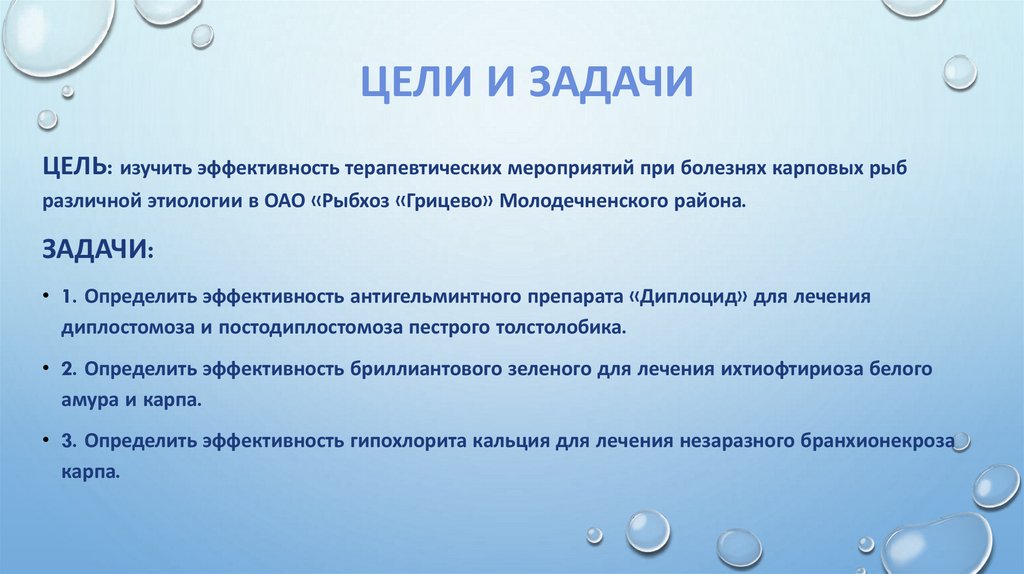 ЦЕЛИ И ЗАДАЧИ

ЦЕЛЬ: изучить эффективность терапевтических мероприятий при болезнях карповых рыб различной этиологии в ОАО «Рыбхоз «Грицево» Молодечненского района.

ЗАДАЧИ:

• 1. Определить эффективность антигельминтного препарата «Диплоцид» для лечения диплостомоза и постодиплостомоза пестрого толстолобика.

• 2. Определить эффективность бриллиантового зеленого для лечения ихтиофтириоза белого амура и карпа.

• 3. Определить эффективность гипохлорита кальция для лечения незаразного бранхионекроза карпа.